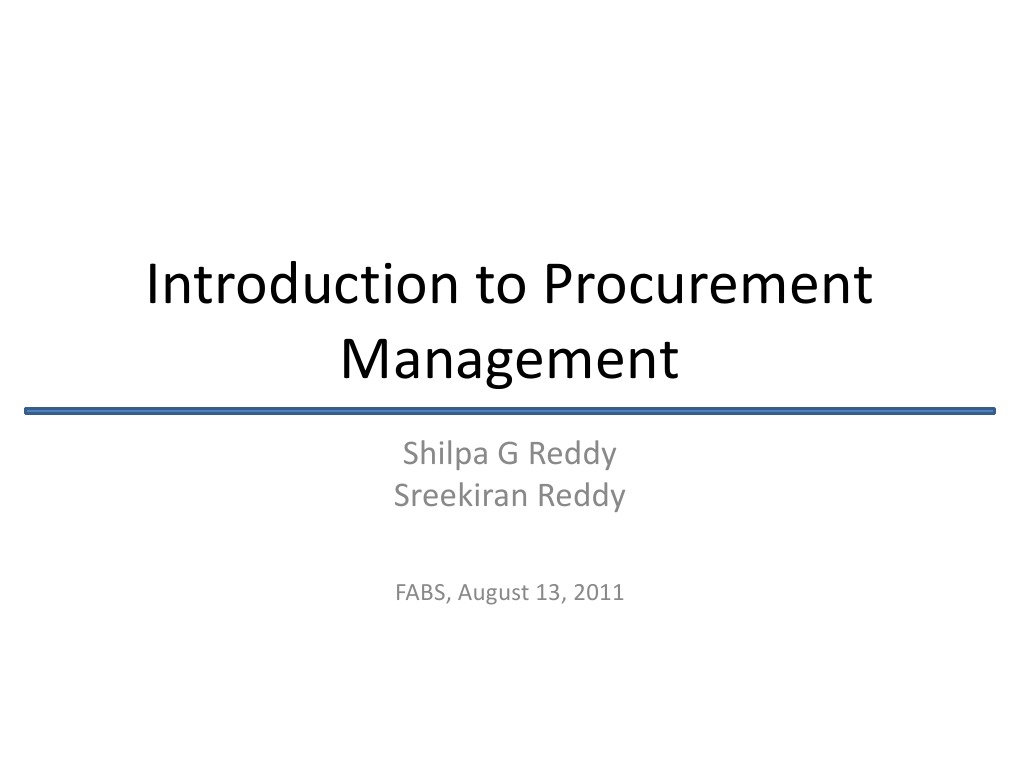 Introduction to Procurement Management

Shilpa G Reddy
Sreekiran Reddy

FABS, August 13, 2011